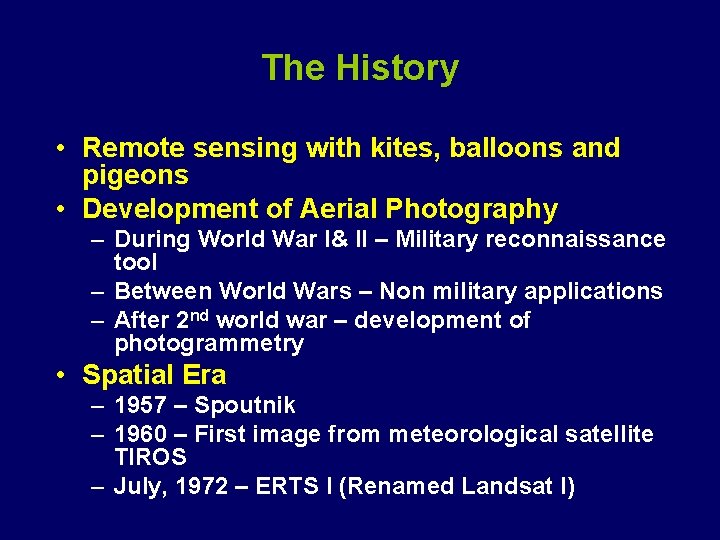 The History

• Remote sensing with kites, balloons and pigeons
• Development of Aerial Photography
  – During World War I& II – Military reconnaissance tool
  – Between World Wars – Non military applications
  – After 2$^{nd}$ world war – development of photogrammetry
• Spatial Era
  – 1957 – Spoutnik
  – 1960 – First image from meteorological satellite TIROS
  – July, 1972 – ERTS I (Renamed Landsat I)